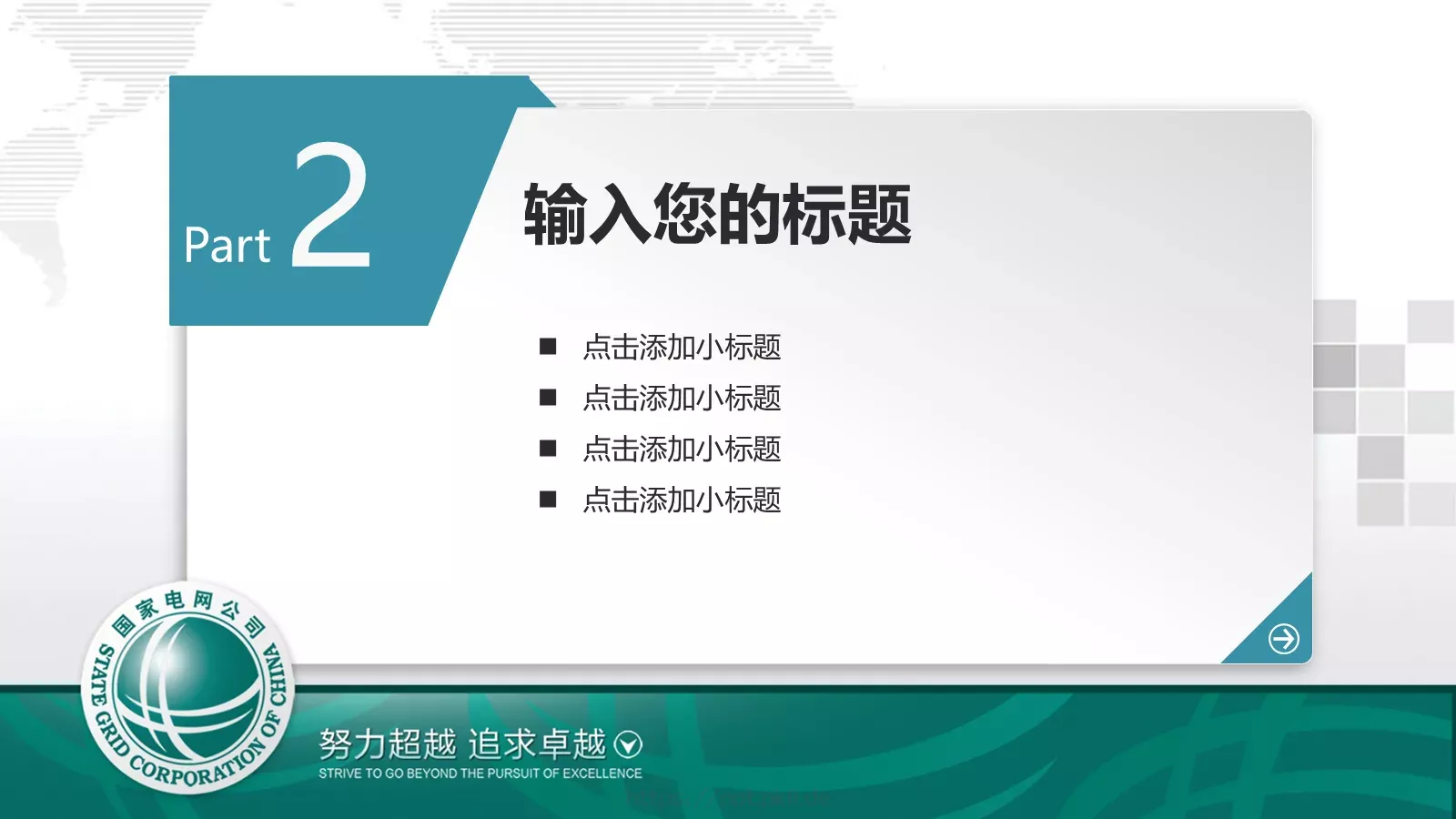 Part 2

输入您的标题

■ 点击添加小标题
■ 点击添加小标题
■ 点击添加小标题
■ 点击添加小标题

国家电网公司
STATE GRID CORPORATION OF CHINA

努力超越 追求卓越
STRIVE TO GO BEYOND THE PURSUIT OF EXCELLENCE